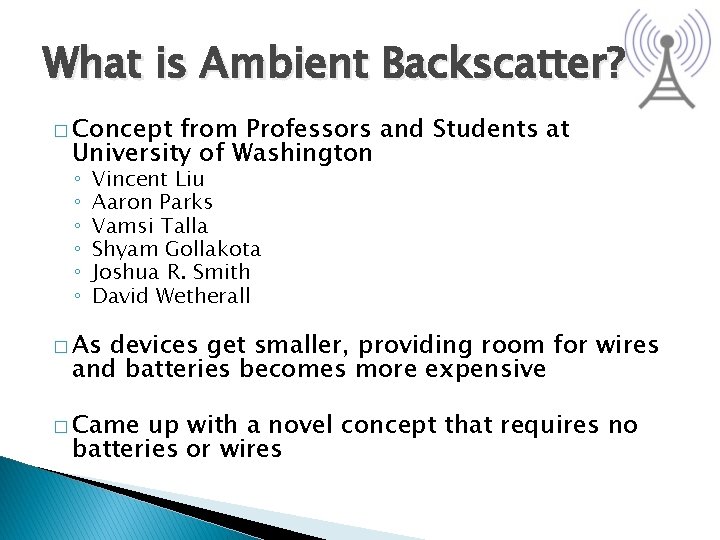 What is Ambient Backscatter?

□ Concept from Professors and Students at University of Washington
◦ Vincent Liu
◦ Aaron Parks
◦ Vamsi Talla
◦ Shyam Gollakota
◦ Joshua R. Smith
◦ David Wetherall

□ As devices get smaller, providing room for wires and batteries becomes more expensive

□ Came up with a novel concept that requires no batteries or wires